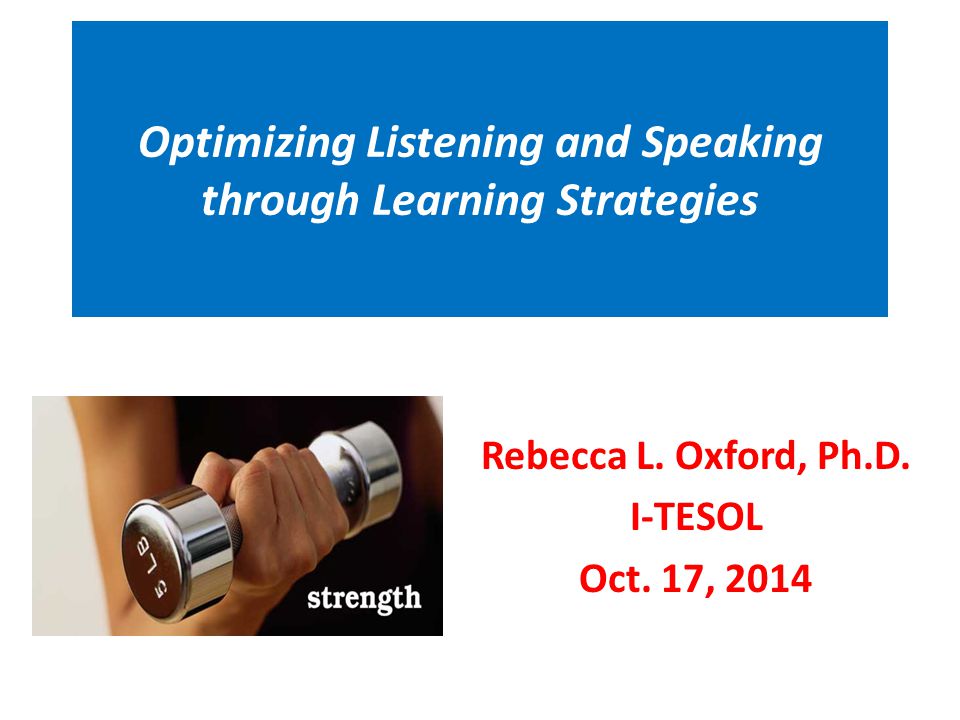 Optimizing Listening and Speaking through Learning Strategies

5 LB

strength

Rebecca L. Oxford, Ph.D.
I-TESOL
Oct. 17, 2014